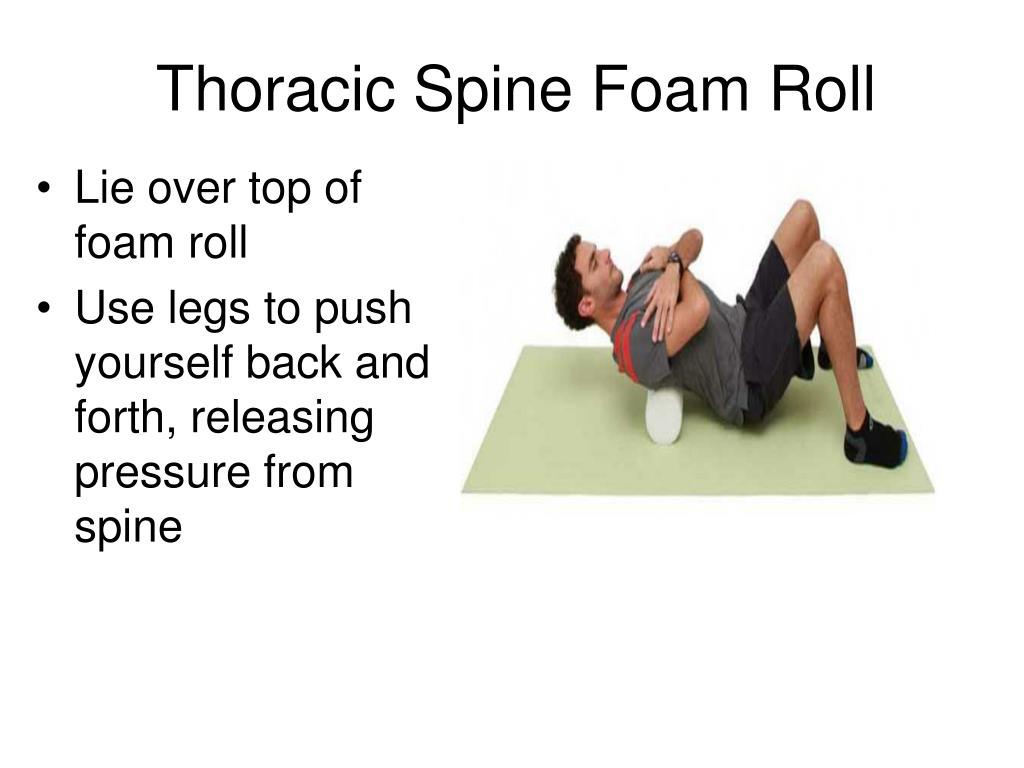 Thoracic Spine Foam Roll

• Lie over top of foam roll
• Use legs to push yourself back and forth, releasing pressure from spine